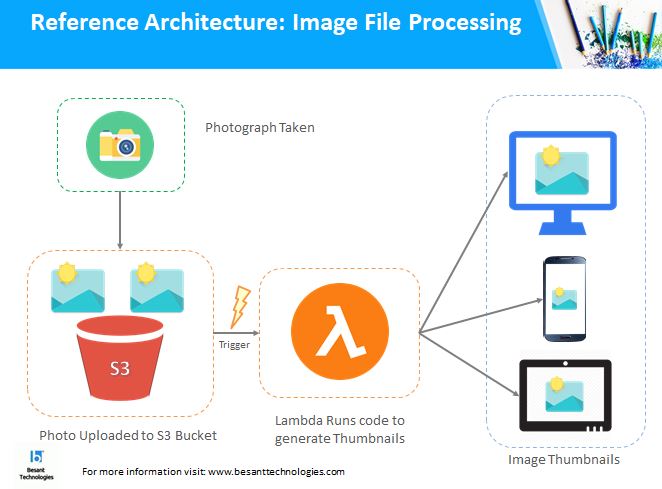 Reference Architecture: Image File Processing

Photograph Taken

S3

Trigger

λ

Photo Uploaded to S3 Bucket

Lambda Runs code to generate Thumbnails

Image Thumbnails

Besant Technologies

For more information visit: www.besanttechnologies.com